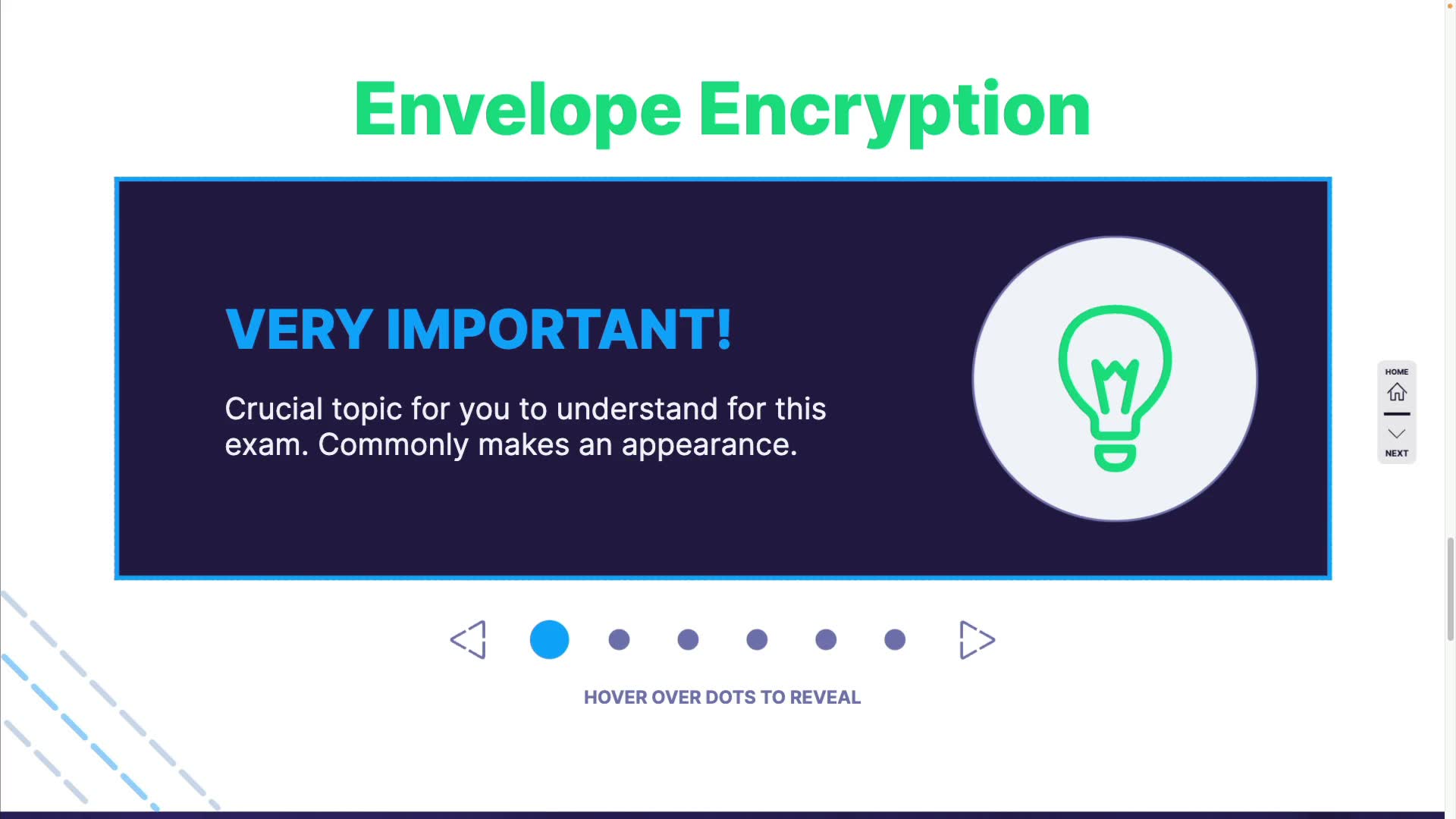 Envelope Encryption

VERY IMPORTANT!

Crucial topic for you to understand for this exam. Commonly makes an appearance.

HOME

NEXT

HOVER OVER DOTS TO REVEAL